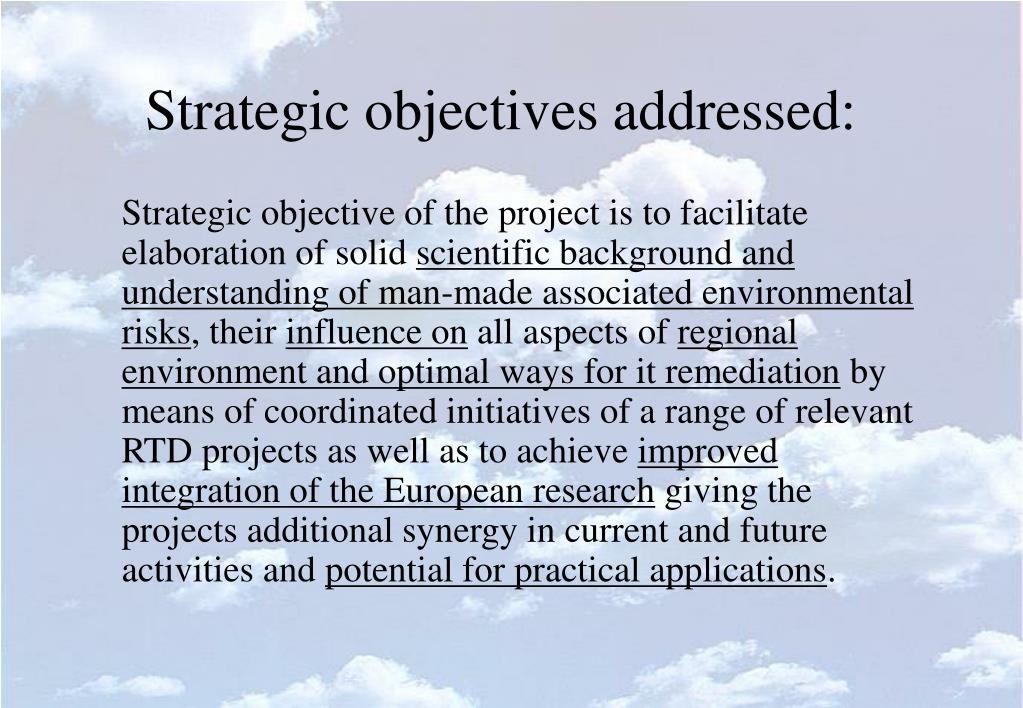 Strategic objectives addressed:

Strategic objective of the project is to facilitate elaboration of solid scientific background and understanding of man-made associated environmental risks, their influence on all aspects of regional environment and optimal ways for it remediation by means of coordinated initiatives of a range of relevant RTD projects as well as to achieve improved integration of the European research giving the projects additional synergy in current and future activities and potential for practical applications.